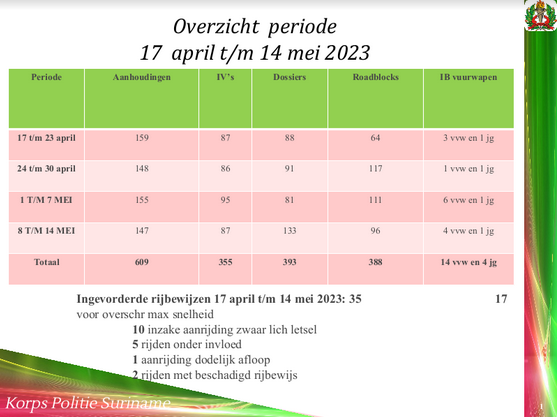 Overzicht periode
17 april t/m 14 mei 2023

| Periode | Aanhoudingen | IV's | Dossiers | Roadblocks | IB vuurwapen |
|---|---|---|---|---|---|
| 17 t/m 23 april | 159 | 87 | 88 | 64 | 3 vvw en 1 jg |
| 24 t/m 30 april | 148 | 86 | 91 | 117 | 1 vvw en 1 jg |
| 1 T/M 7 MEI | 155 | 95 | 81 | 111 | 6 vvw en 1 jg |
| 8 T/M 14 MEI | 147 | 87 | 133 | 96 | 4 vvw en 1 jg |
| Totaal | 609 | 355 | 393 | 388 | 14 vvw en 4 jg |

Ingevorderde rijbewijzen 17 april t/m 14 mei 2023: 35 17 voor overschr max snelheid
10 inzake aanrijding zwaar lich letsel
5 rijden onder invloed
1 aanrijding dodelijk afloop
2 rijden met beschadigd rijbewijs

Korps Politie Suriname
1